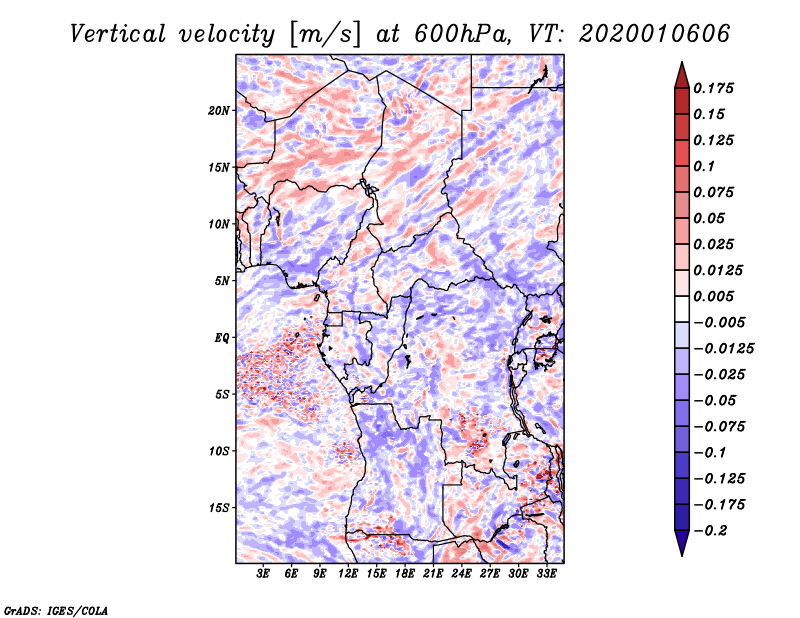 Vertical velocity [m/s] at 600hPa, VT: 2020010606

20N
15N
10N
5N
EQ
5S
10S
15S

3E 6E 9E 12E 15E 18E 21E 24E 27E 30E 33E

0.175
0.15
0.125
0.1
0.075
0.05
0.025
0.0125
0.005
−0.005
−0.0125
−0.025
−0.05
−0.075
−0.1
−0.125
−0.175
−0.2

GrADS: IGES/COLA